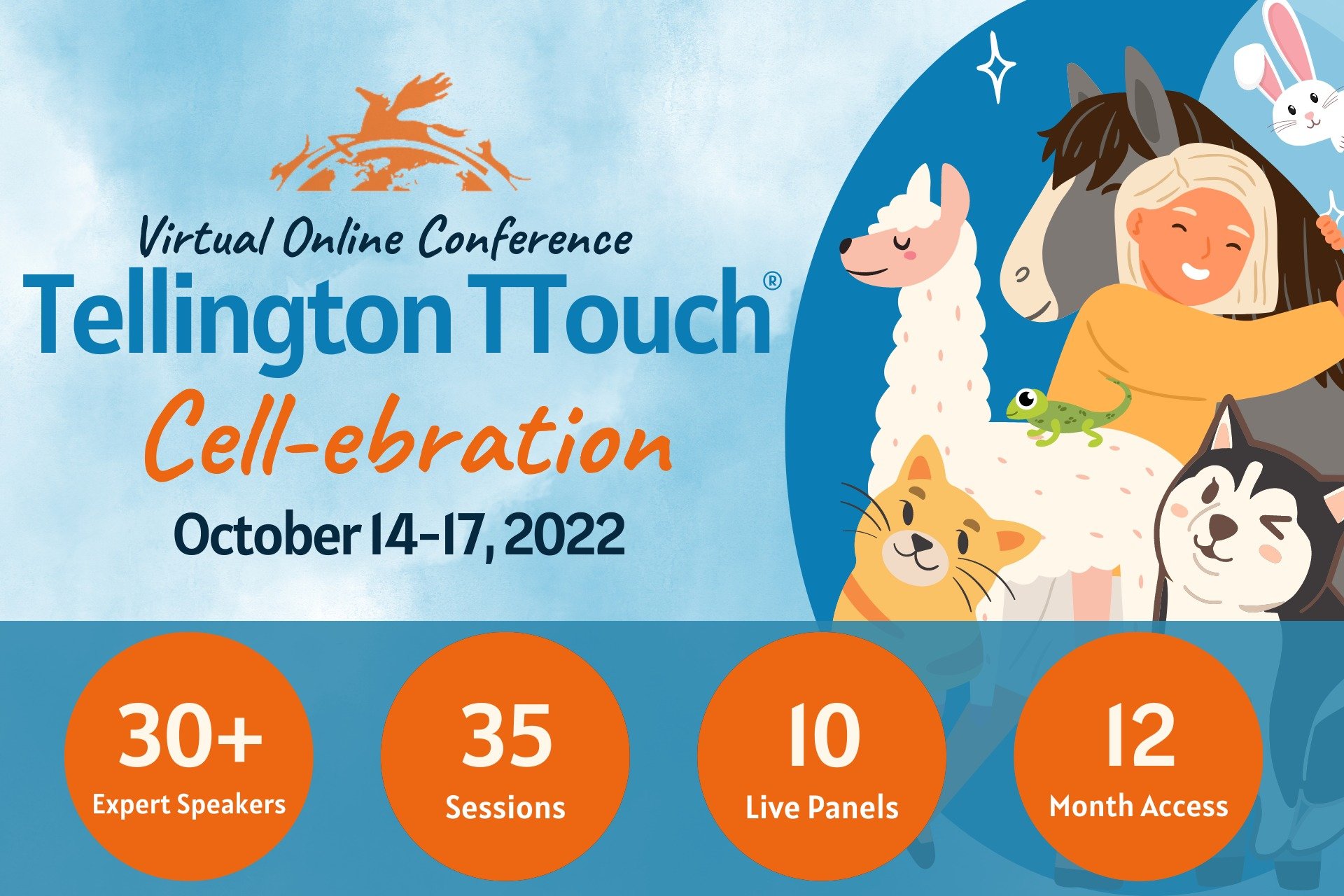 Virtual Online Conference
Tellington TTouch®
Cell-ebration
October 14-17, 2022

30+
Expert Speakers

35
Sessions

10
Live Panels

12
Month Access